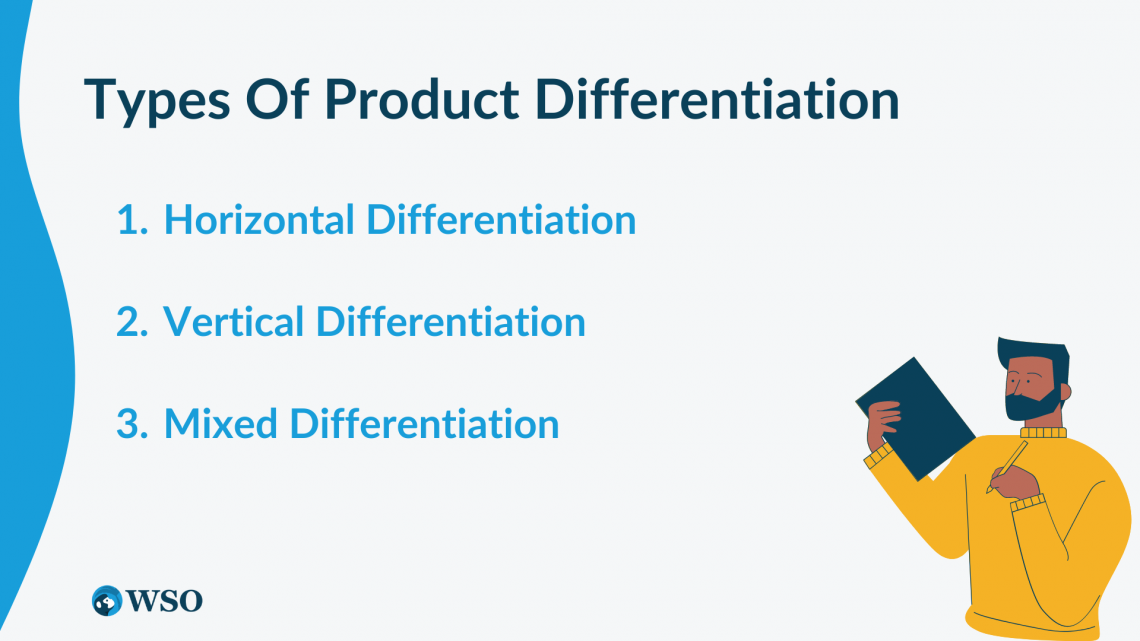 Types Of Product Differentiation

1. Horizontal Differentiation

2. Vertical Differentiation

3. Mixed Differentiation

WSO